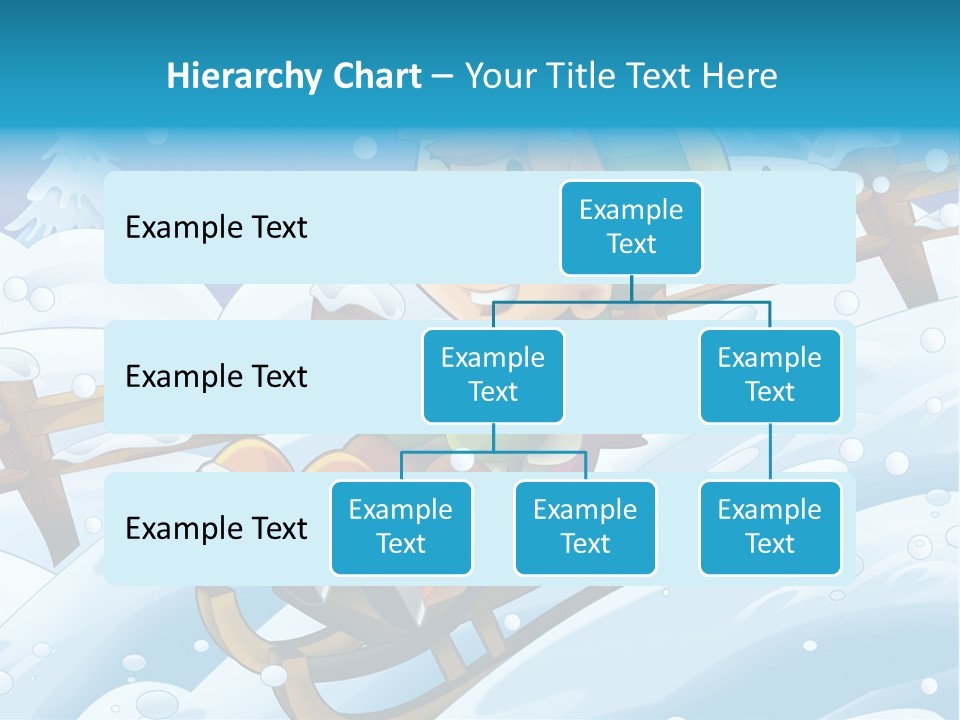 Hierarchy Chart – Your Title Text Here

Example Text

Example Text

Example Text

Example Text

Example Text

Example Text

Example Text

Example Text

Example Text